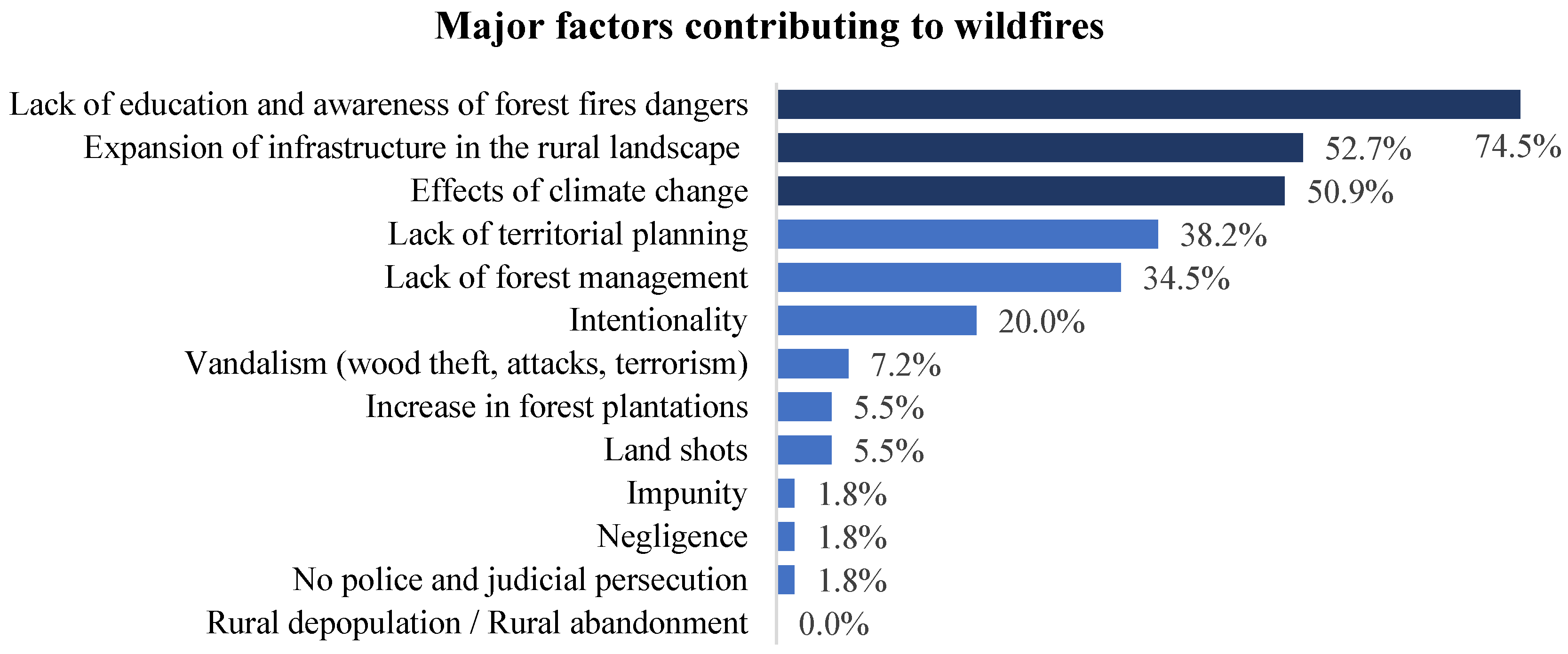 Major factors contributing to wildfires

Lack of education and awareness of forest fires dangers 74.5%
Expansion of infrastructure in the rural landscape 52.7%
Effects of climate change 50.9%
Lack of territorial planning 38.2%
Lack of forest management 34.5%
Intentionality 20.0%
Vandalism (wood theft, attacks, terrorism) 7.2%
Increase in forest plantations 5.5%
Land shots 5.5%
Impunity 1.8%
Negligence 1.8%
No police and judicial persecution 1.8%
Rural depopulation / Rural abandonment 0.0%